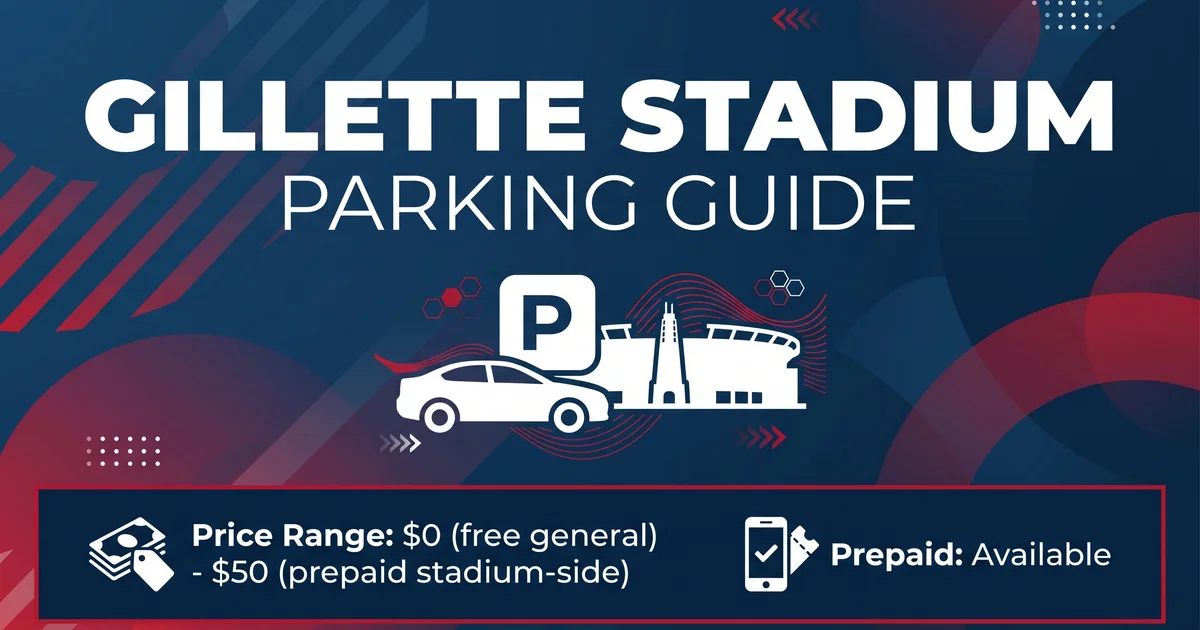 GILLETTE STADIUM
PARKING GUIDE

P

Price Range: $0 (free general) - $50 (prepaid stadium-side)

Prepaid: Available